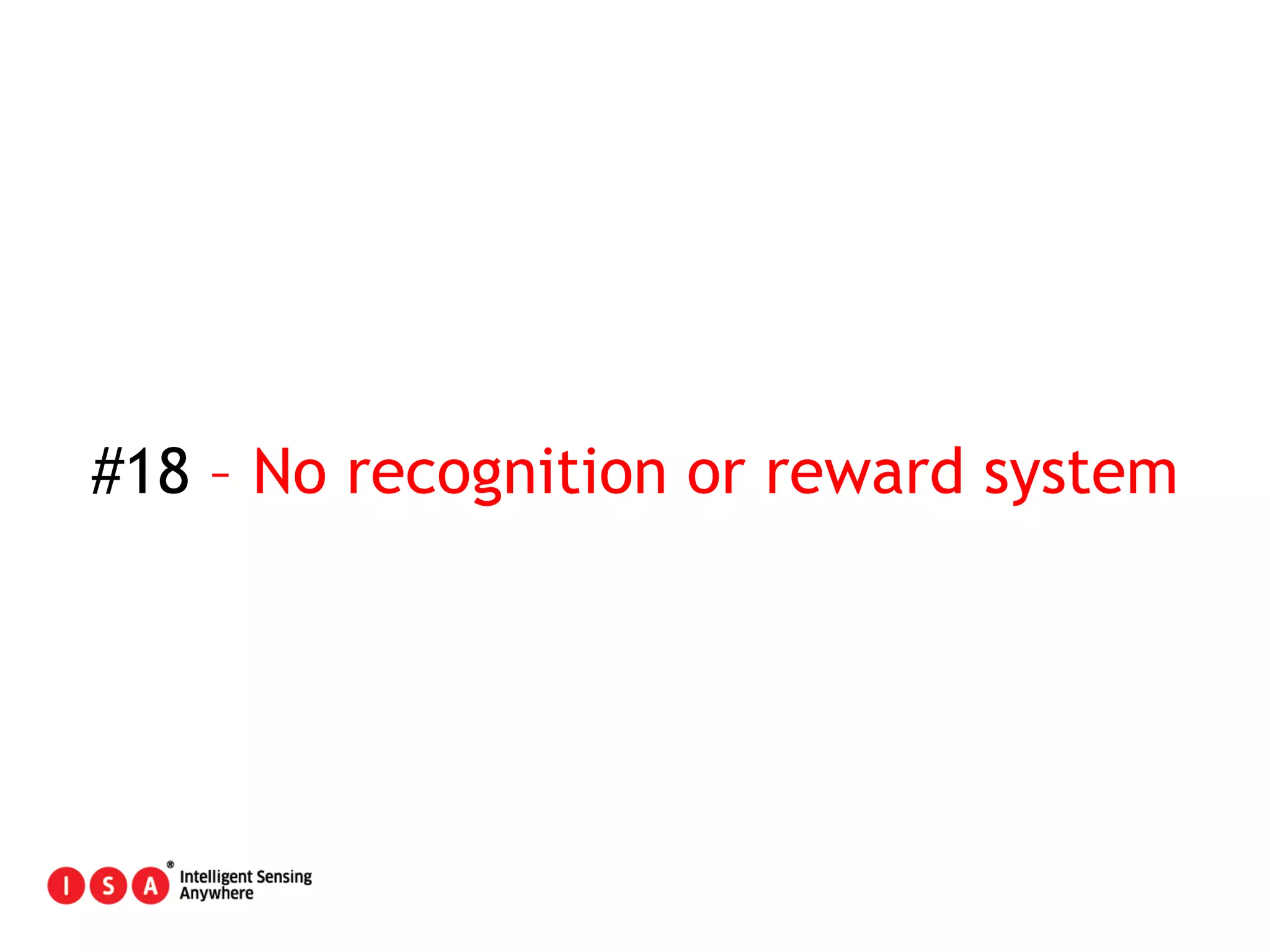 #18 – No recognition or reward system

I S A ® Intelligent Sensing Anywhere